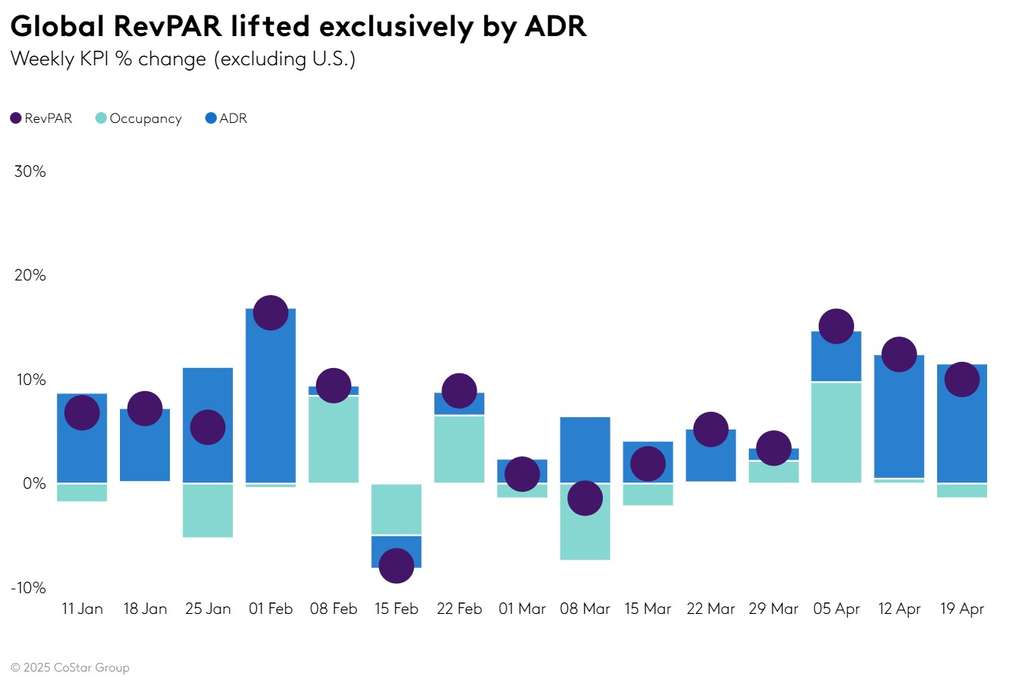 Global RevPAR lifted exclusively by ADR
Weekly KPI % change (excluding U.S.)

RevPAR Occupancy ADR

30%
20%
10%
0%
-10%

11 Jan 18 Jan 25 Jan 01 Feb 08 Feb 15 Feb 22 Feb 01 Mar 08 Mar 15 Mar 22 Mar 29 Mar 05 Apr 12 Apr 19 Apr

© 2025 CoStar Group